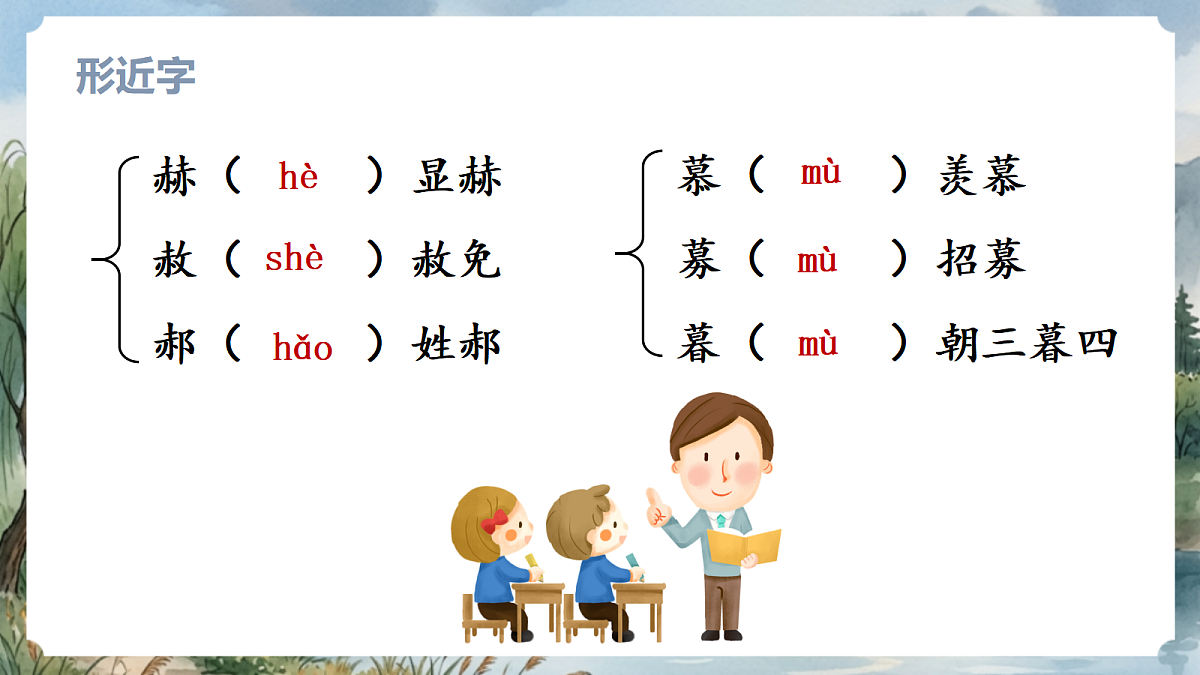 形近字

赫（ hè ）显赫
赦（ shè ）赦免
郝（ hǎo ）姓郝

慕（ mù ）羡慕
募（ mù ）招募
暮（ mù ）朝三暮四